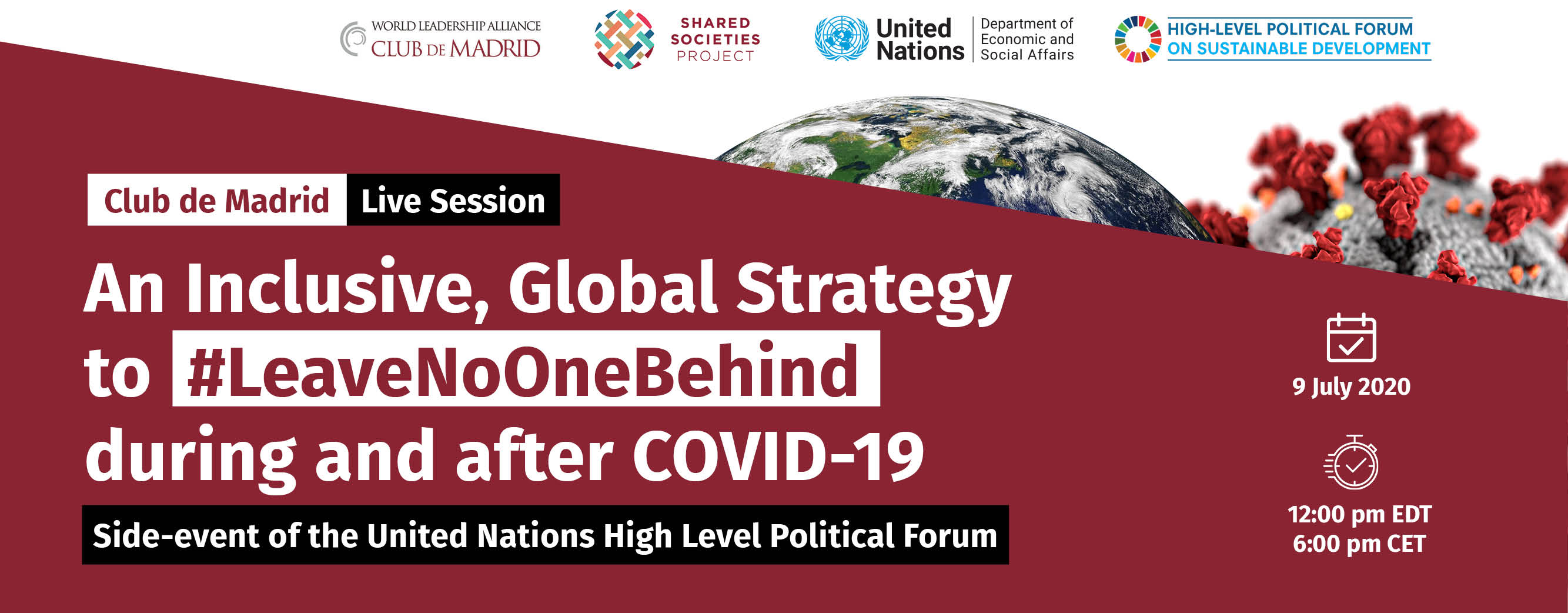 WORLD LEADERSHIP ALLIANCE
CLUB DE MADRID

SHARED SOCIETIES PROJECT

United Nations

Department of Economic and Social Affairs

HIGH-LEVEL POLITICAL FORUM ON SUSTAINABLE DEVELOPMENT

Club de Madrid Live Session

An Inclusive, Global Strategy to #LeaveNoOneBehind during and after COVID-19

Side-event of the United Nations High Level Political Forum

9 July 2020

12:00 pm EDT
6:00 pm CET